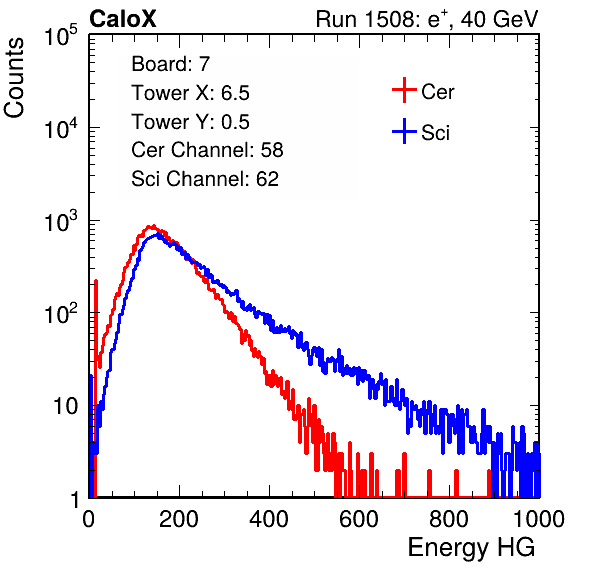 CaloX

Run 1508: $e^{+}$, 40 GeV

Counts

$10^5$

$10^4$

$10^3$

$10^2$

10

1

Board: 7
Tower X: 6.5
Tower Y: 0.5
Cer Channel: 58
Sci Channel: 62

Cer
Sci

0 200 400 600 800 1000

Energy HG